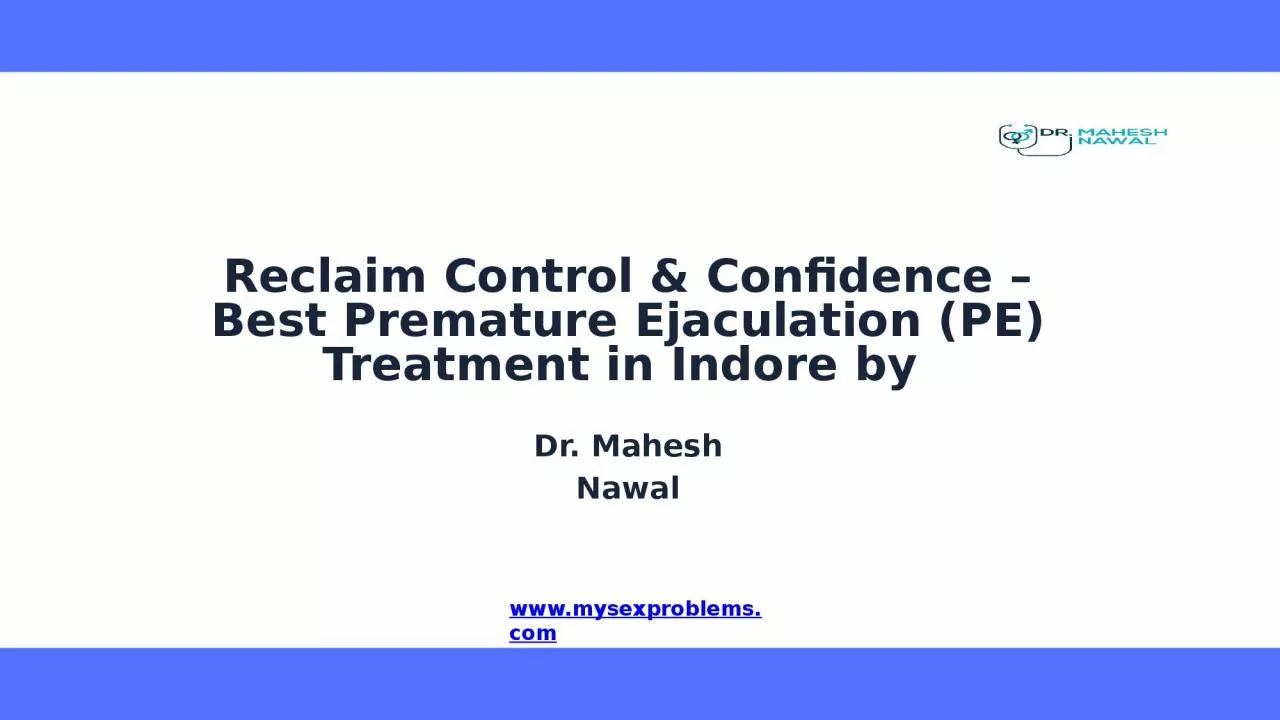 DR. MAHESH NAWAL

Reclaim Control & Confidence – Best Premature Ejaculation (PE) Treatment in Indore by

Dr. Mahesh Nawal

www.mysexproblems.com